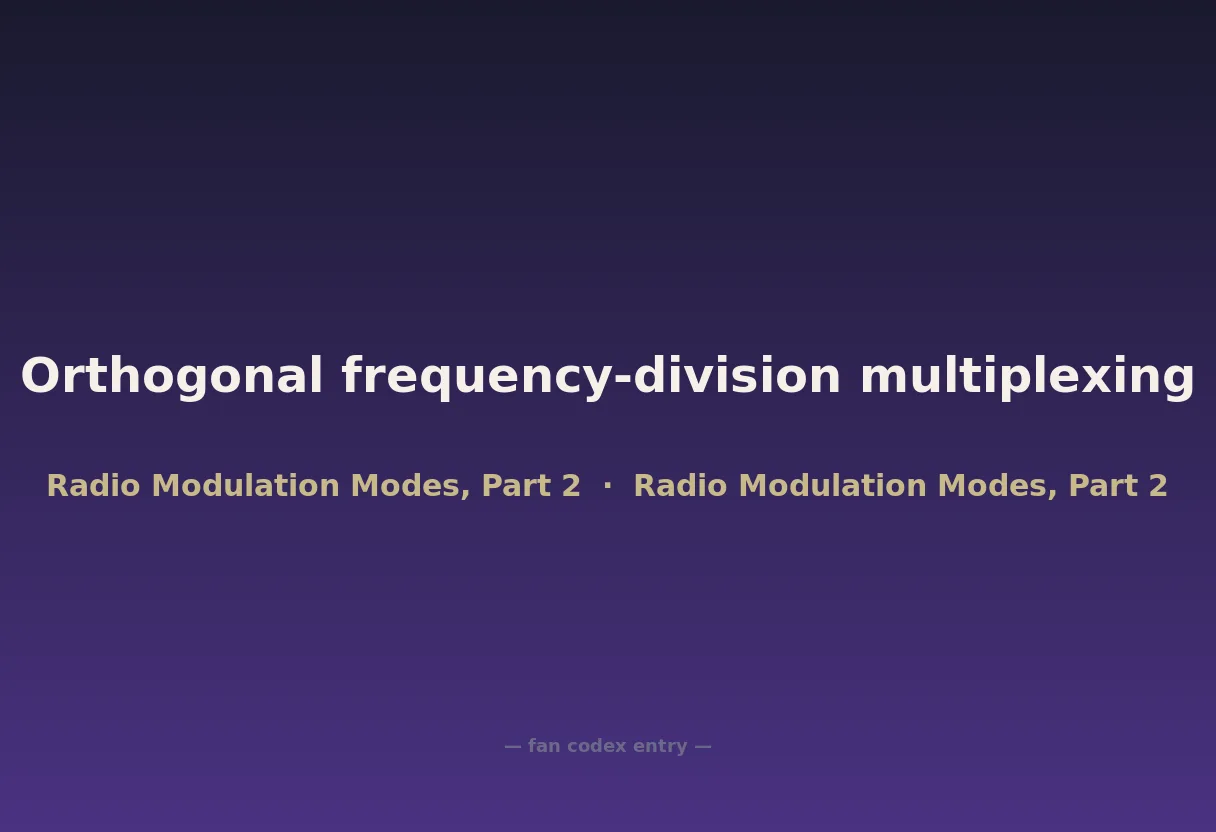 Orthogonal frequency-division multiplexing

Radio Modulation Modes, Part 2 · Radio Modulation Modes, Part 2

— fan codex entry —